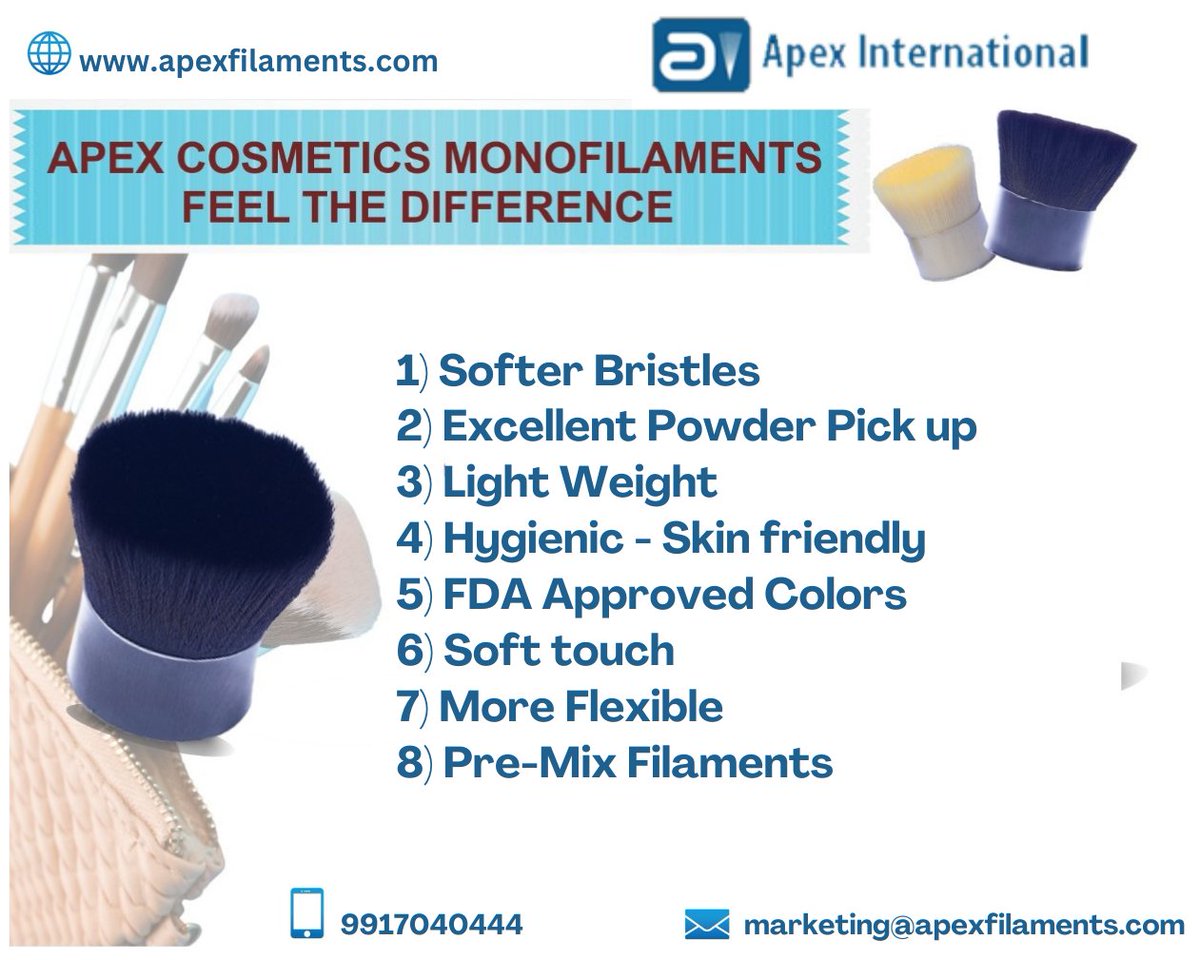 www.apexfilaments.com

Apex International

APEX COSMETICS MONOFILAMENTS
FEEL THE DIFFERENCE

1) Softer Bristles
2) Excellent Powder Pick up
3) Light Weight
4) Hygienic - Skin friendly
5) FDA Approved Colors
6) Soft touch
7) More Flexible
8) Pre-Mix Filaments

9917040444

marketing@apexfilaments.com